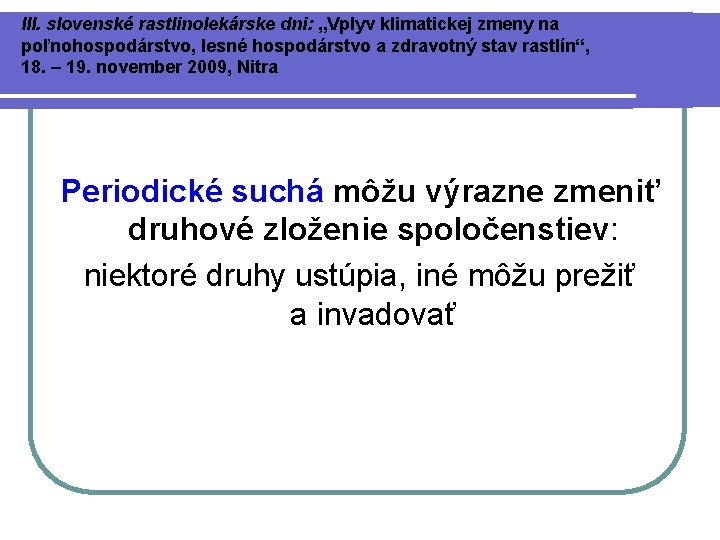 III. slovenské rastlinolekárske dni: „Vplyv klimatickej zmeny na poľnohospodárstvo, lesné hospodárstvo a zdravotný stav rastlín“, 18. – 19. november 2009, Nitra

Periodické suchá môžu výrazne zmeniť druhové zloženie spoločenstiev:

niektoré druhy ustúpia, iné môžu prežiť a invadovať